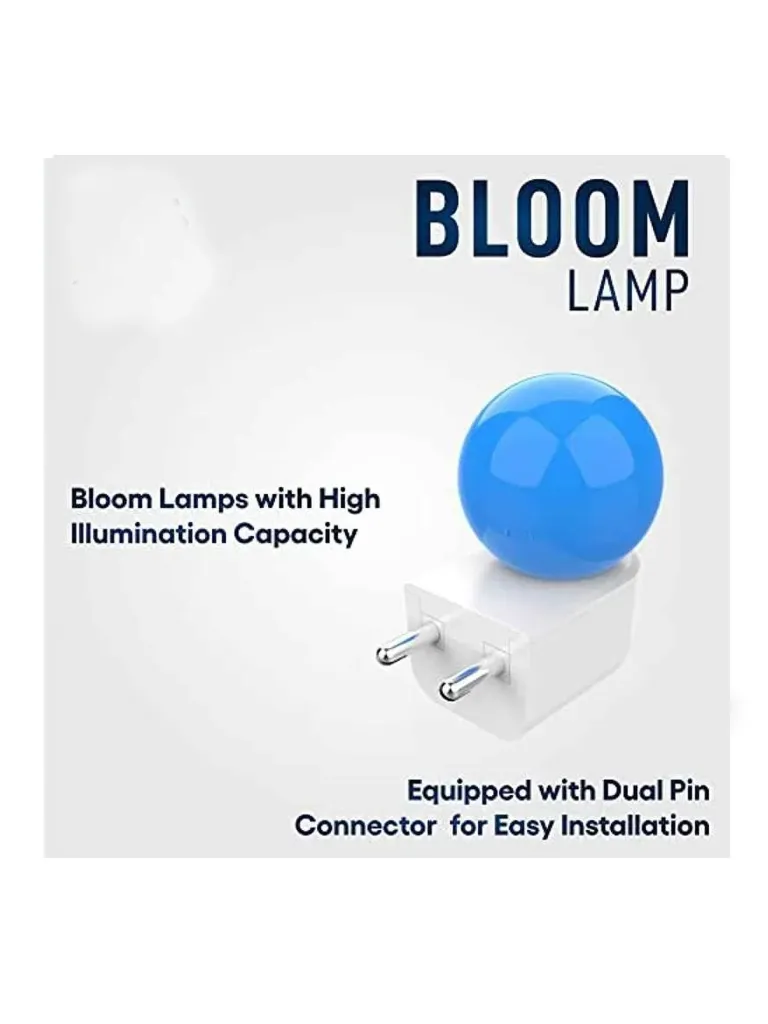 BLOOM
LAMP

Bloom Lamps with High Illumination Capacity

Equipped with Dual Pin Connector for Easy Installation